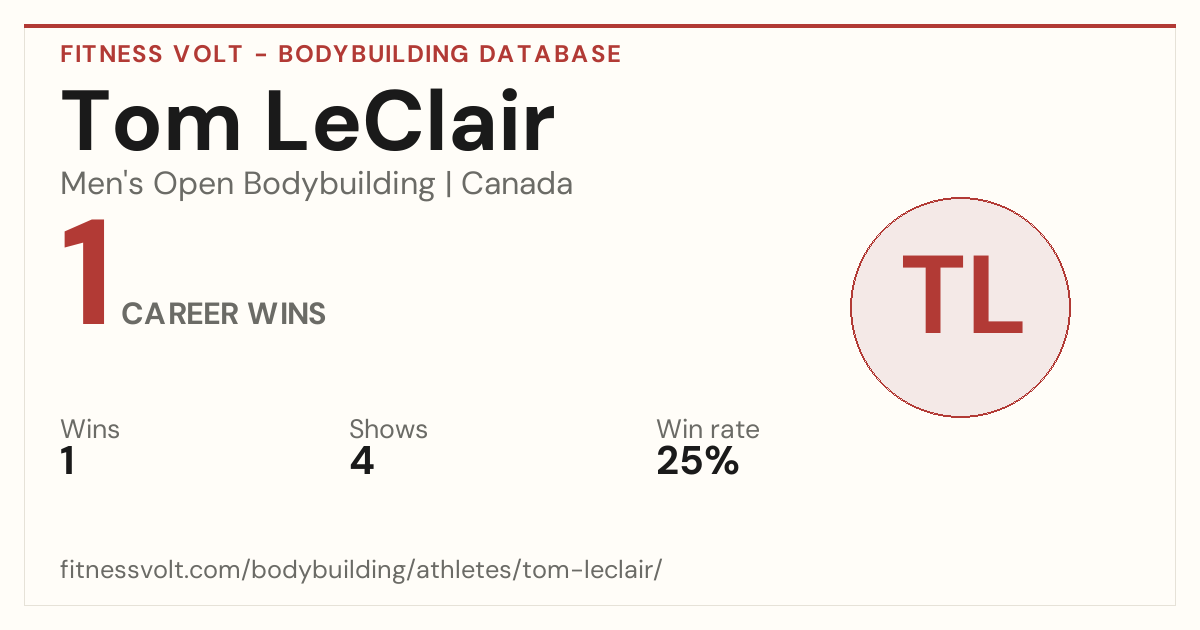 FITNESS VOLT - BODYBUILDING DATABASE

Tom LeClair

Men's Open Bodybuilding | Canada

1 CAREER WINS

TL

Wins
1

Shows
4

Win rate
25%

fitnessvolt.com/bodybuilding/athletes/tom-leclair/